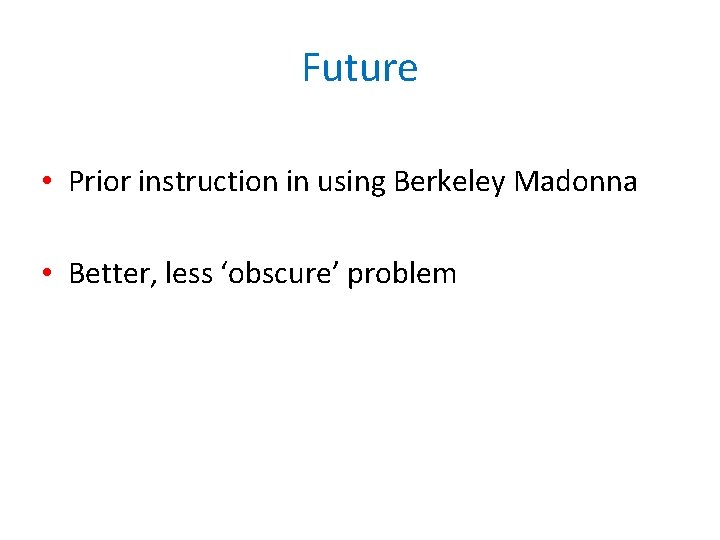 Future

• Prior instruction in using Berkeley Madonna

• Better, less ‘obscure’ problem